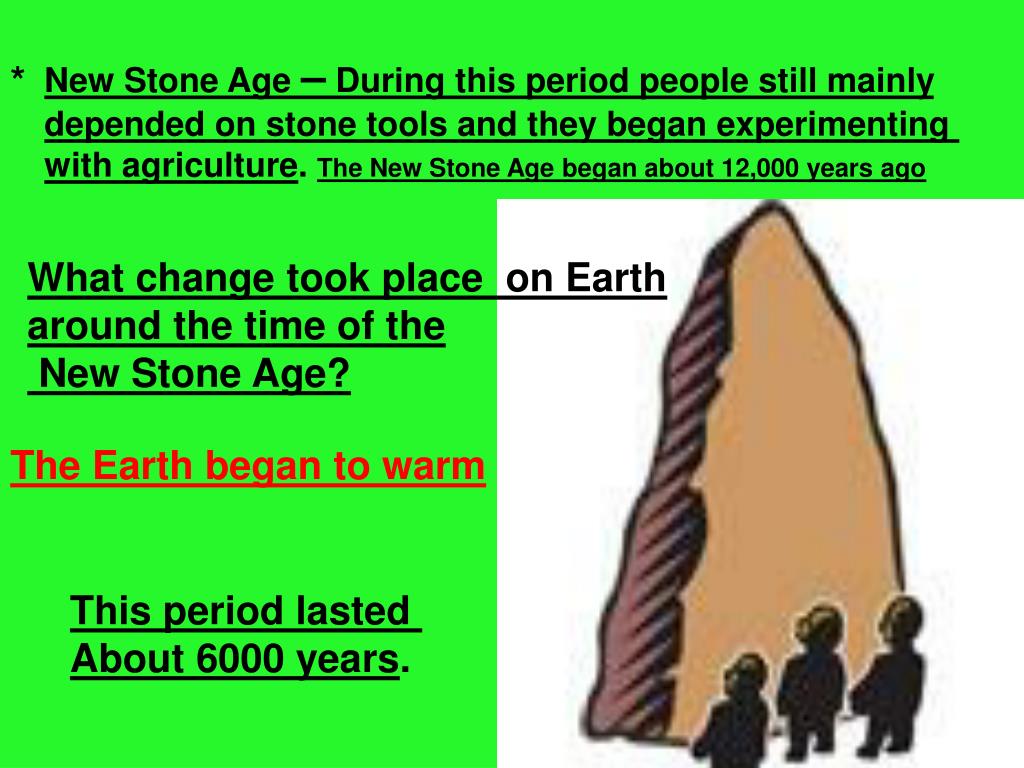 * New Stone Age – During this period people still mainly depended on stone tools and they began experimenting with agriculture. The New Stone Age began about 12,000 years ago

What change took place on Earth around the time of the New Stone Age?

The Earth began to warm

This period lasted About 6000 years.